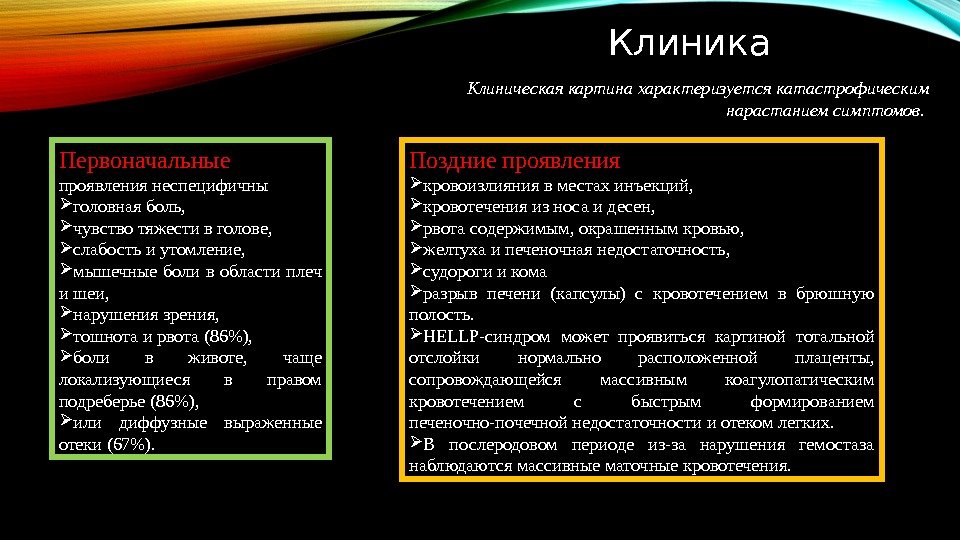 Клиника

Клиническая картина характеризуется катастрофическим нарастанием симптомов.

Первоначальные
проявления неспецифичны
➢головная боль,
➢чувство тяжести в голове,
➢слабость и утомление,
➢мышечные боли в области плеч и шеи,
➢нарушения зрения,
➢тошнота и рвота (86%),
➢боли в животе, чаще локализующиеся в правом подреберье (86%),
➢или диффузные выраженные отеки (67%).

Поздние проявления
➢кровоизлияния в местах инъекций,
➢кровотечения из носа и десен,
➢рвота содержимым, окрашенным кровью,
➢желтуха и печеночная недостаточность,
➢судороги и кома
➢разрыв печени (капсулы) с кровотечением в брюшную полость.
➢HELLP-синдром может проявиться картиной тотальной отслойки нормально расположенной плаценты, сопровождающейся массивным коагулопатическим кровотечением с быстрым формированием печеночно-почечной недостаточности и отеком легких.
➢В послеродовом периоде из-за нарушения гемостаза наблюдаются массивные маточные кровотечения.